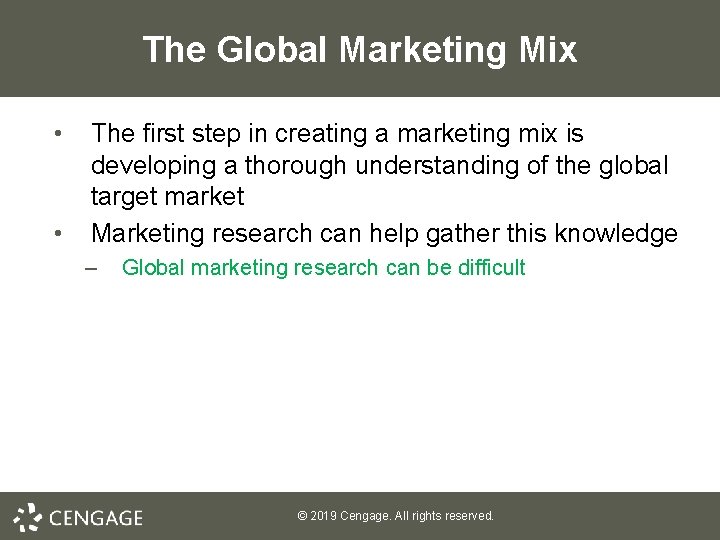 The Global Marketing Mix

• The first step in creating a marketing mix is developing a thorough understanding of the global target market
• Marketing research can help gather this knowledge
– Global marketing research can be difficult

CENGAGE

© 2019 Cengage. All rights reserved.